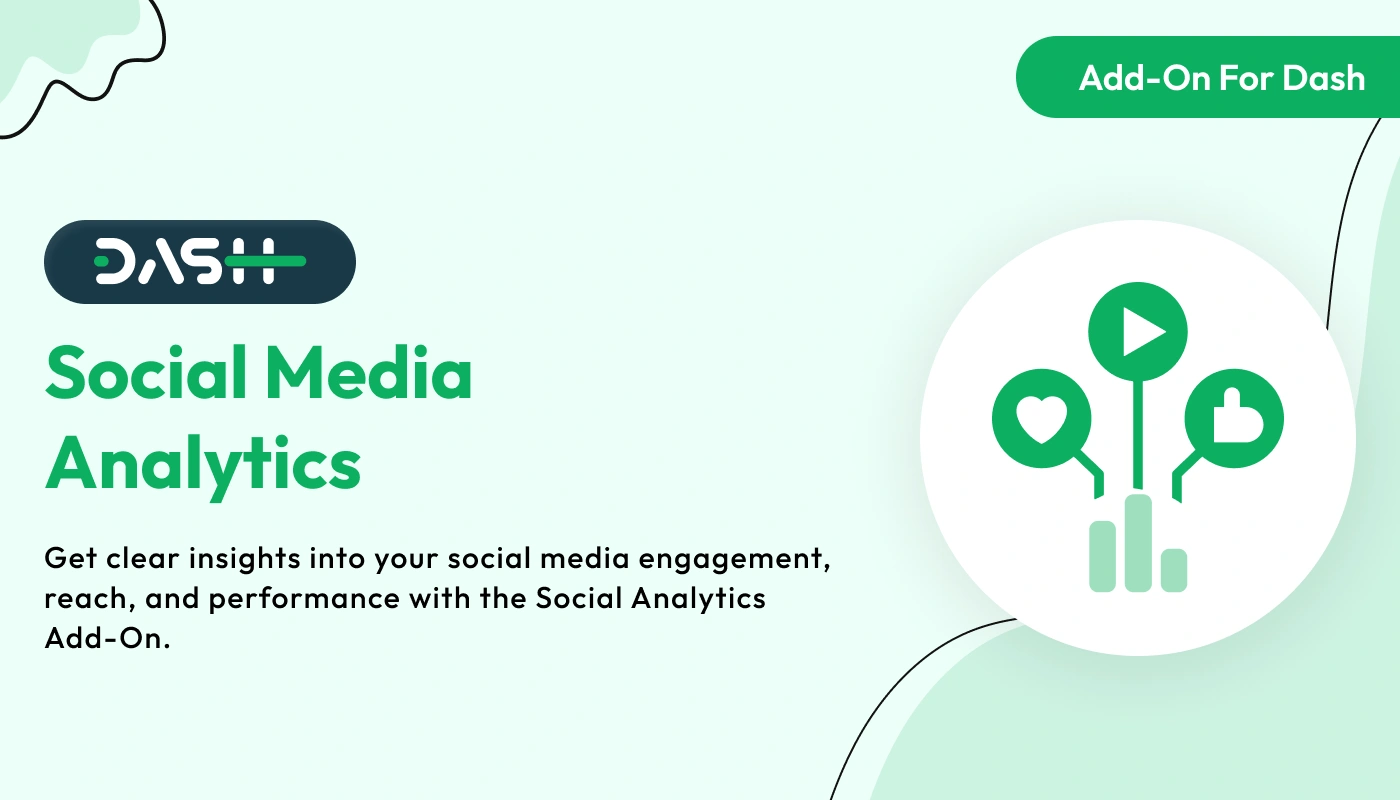 Add-On For Dash

DASH

Social Media Analytics

Get clear insights into your social media engagement, reach, and performance with the Social Analytics Add-On.